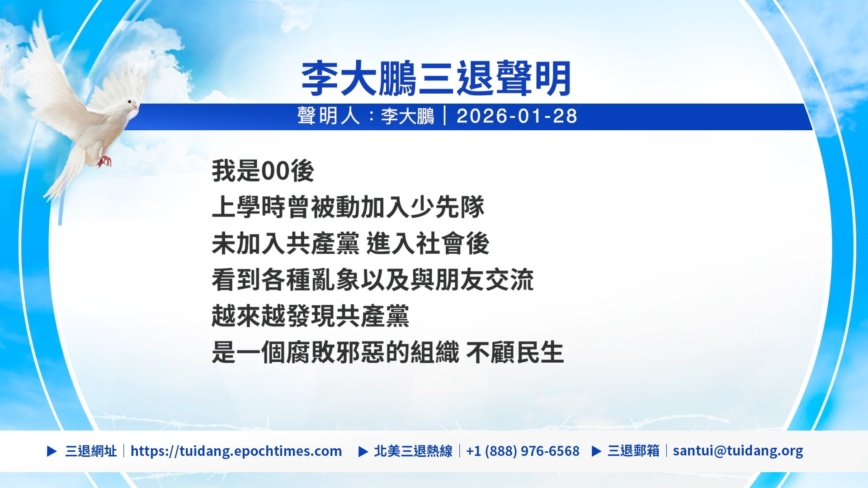 李大鵬三退聲明

聲明人：李大鵬｜2026-01-28

我是00後
上學時曾被動加入少先隊
未加入共產黨 進入社會後
看到各種亂象以及與朋友交流
越來越發現共產黨
是一個腐敗邪惡的組織 不顧民生

▶ 三退網址｜https://tuidang.epochtimes.com ▶ 北美三退熱線｜+1 (888) 976-6568 ▶ 三退郵箱｜santui@tuidang.org